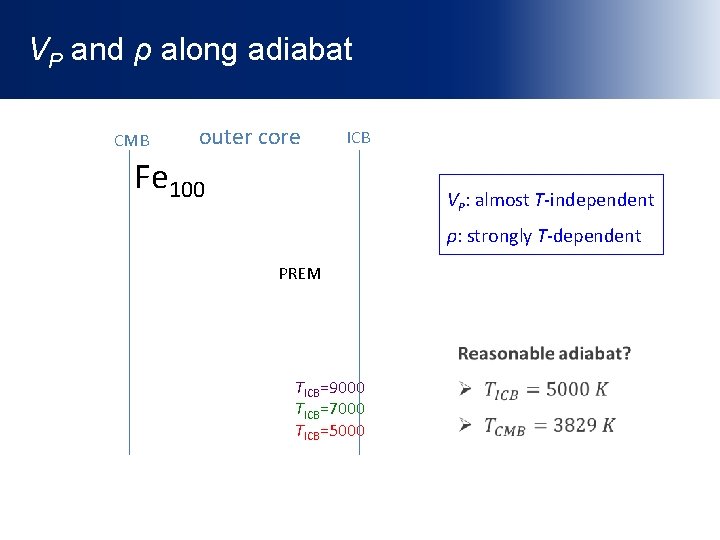 $V_P$ and $\rho$ along adiabat

CMB outer core ICB

$Fe_{100}$

PREM

$T_{ICB}$=9000
$T_{ICB}$=7000
$T_{ICB}$=5000

$V_P$: almost $T$-independent
$\rho$: strongly $T$-dependent

Reasonable adiabat?

➢ $T_{ICB} = 5000\ K$
➢ $T_{CMB} = 3829\ K$